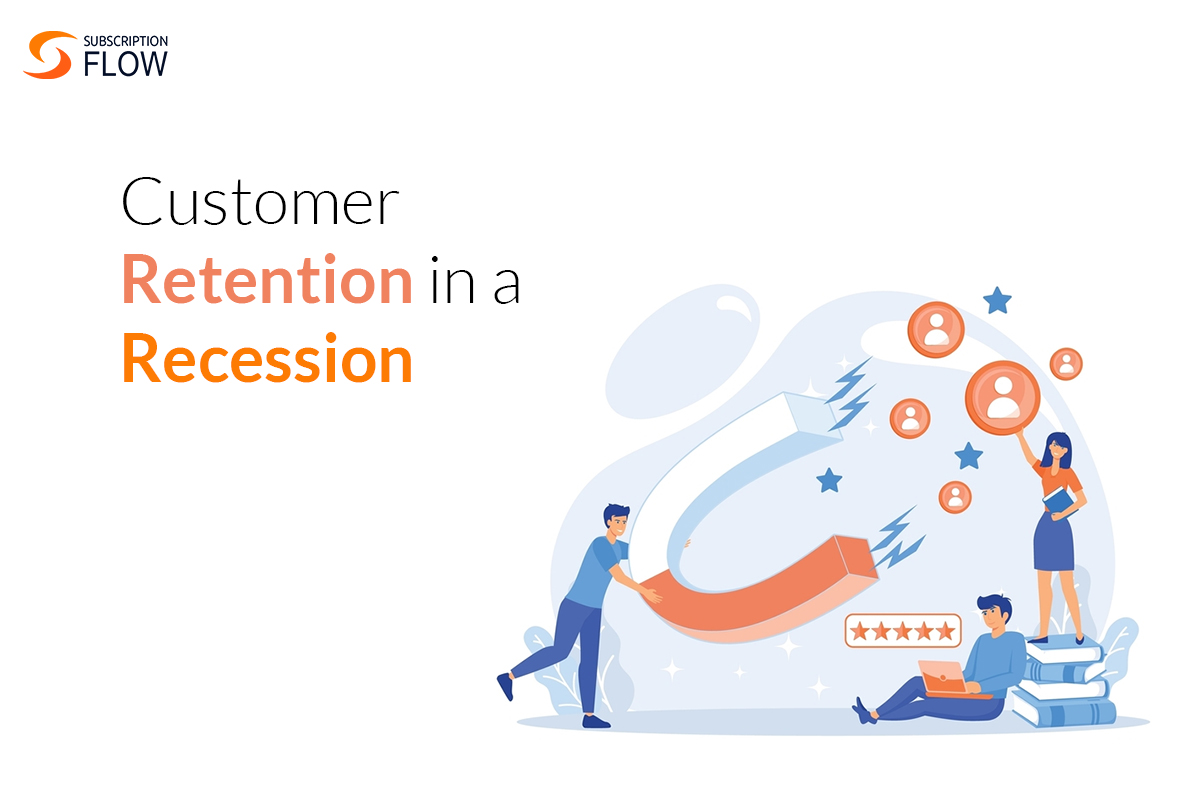 SUBSCRIPTION
FLOW

Customer
Retention in a
Recession